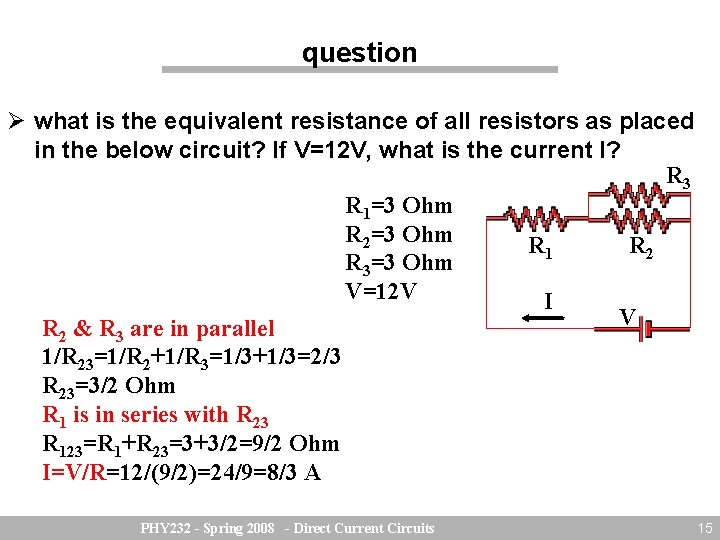 question

➢ what is the equivalent resistance of all resistors as placed in the below circuit? If V=12V, what is the current I?

$R_1$=3 Ohm
$R_2$=3 Ohm
$R_3$=3 Ohm
V=12V

$R_3$
$R_1$
$R_2$
I
V

$R_2$ & $R_3$ are in parallel
$1/R_{23}=1/R_2+1/R_3=1/3+1/3=2/3$
$R_{23}$=3/2 Ohm
$R_1$ is in series with $R_{23}$
$R_{123}=R_1+R_{23}=3+3/2=9/2$ Ohm
I=V/R=12/(9/2)=24/9=8/3 A

PHY232 - Spring 2008 - Direct Current Circuits 15